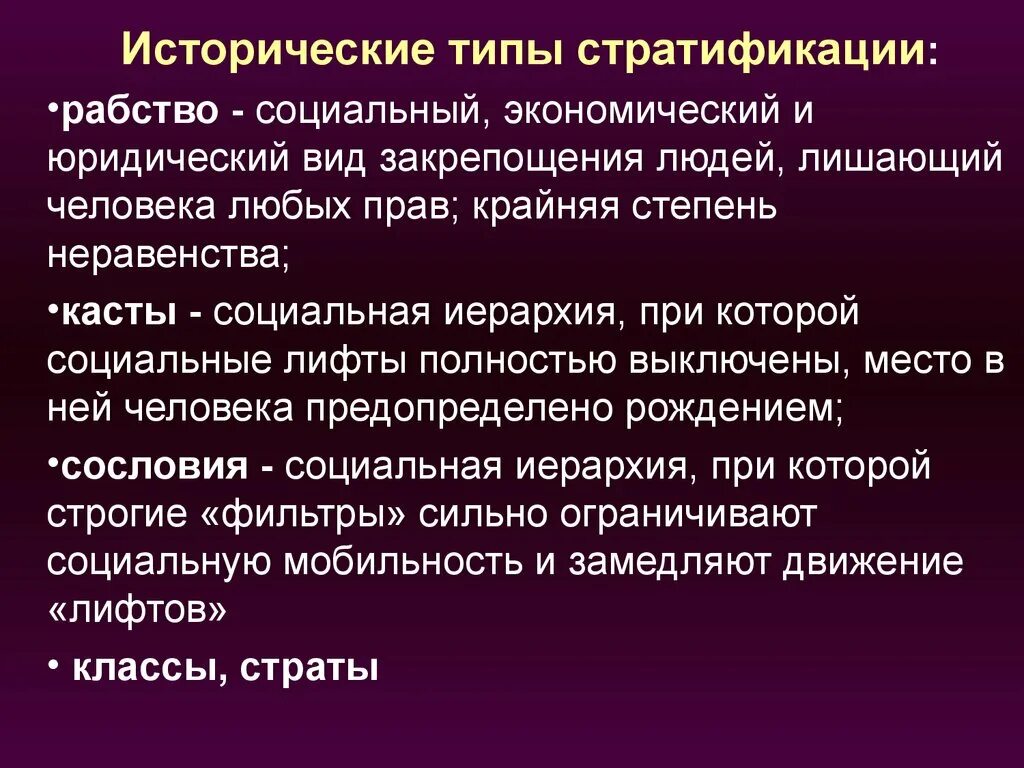 Исторические типы стратификации:

•рабство - социальный, экономический и юридический вид закрепощения людей, лишающий человека любых прав; крайняя степень неравенства;

•касты - социальная иерархия, при которой социальные лифты полностью выключены, место в ней человека предопределено рождением;

•сословия - социальная иерархия, при которой строгие «фильтры» сильно ограничивают социальную мобильность и замедляют движение «лифтов»

• классы, страты